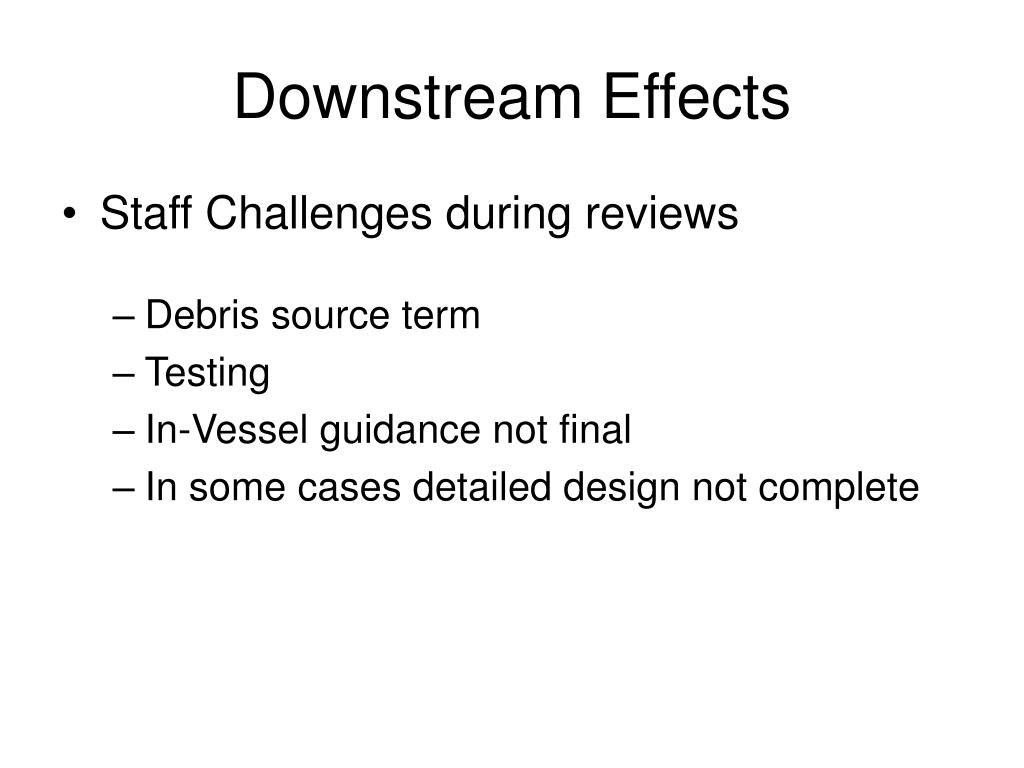 Downstream Effects

• Staff Challenges during reviews

– Debris source term
– Testing
– In-Vessel guidance not final
– In some cases detailed design not complete